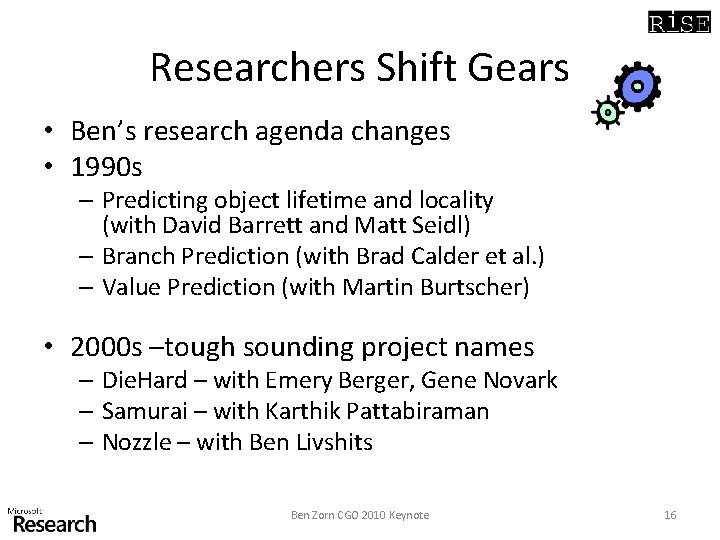 RiSE

Researchers Shift Gears

• Ben's research agenda changes
• 1990s
– Predicting object lifetime and locality (with David Barrett and Matt Seidl)
– Branch Prediction (with Brad Calder et al.)
– Value Prediction (with Martin Burtscher)

• 2000s –tough sounding project names
– DieHard – with Emery Berger, Gene Novark
– Samurai – with Karthik Pattabiraman
– Nozzle – with Ben Livshits

Microsoft Research

Ben Zorn CGO 2010 Keynote

16